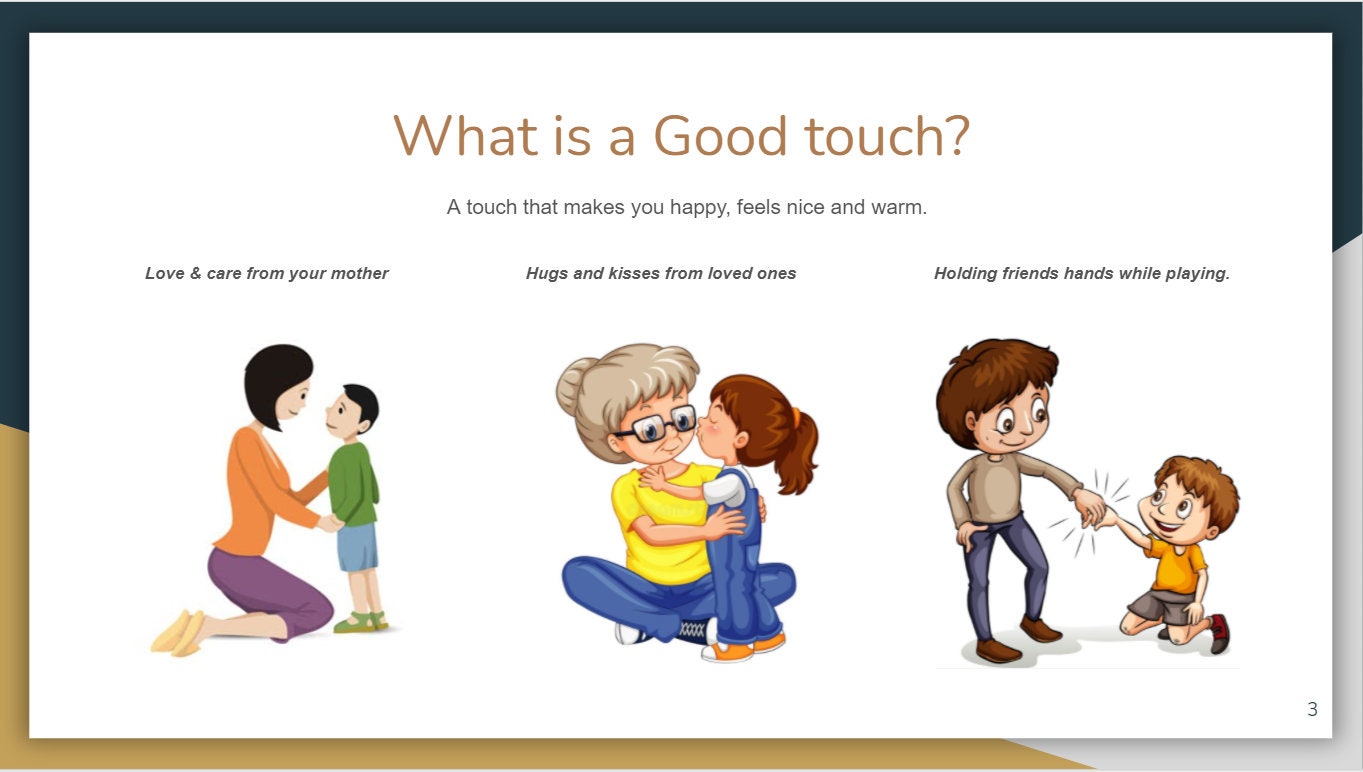 What is a Good touch?

A touch that makes you happy, feels nice and warm.

Love & care from your mother

Hugs and kisses from loved ones

Holding friends hands while playing.

3